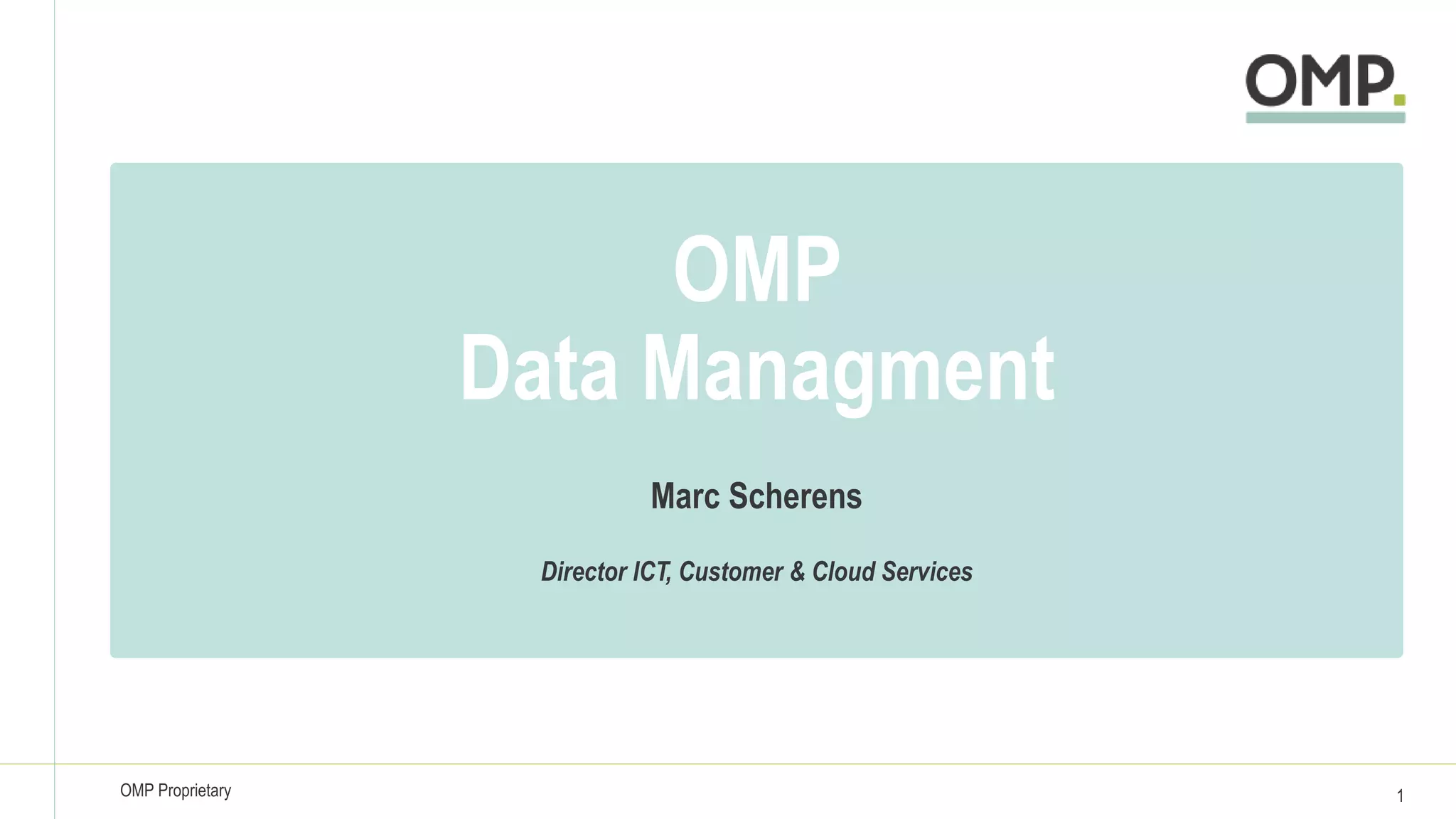 OMP.

OMP
Data Managment

Marc Scherens

Director ICT, Customer & Cloud Services

OMP Proprietary

1